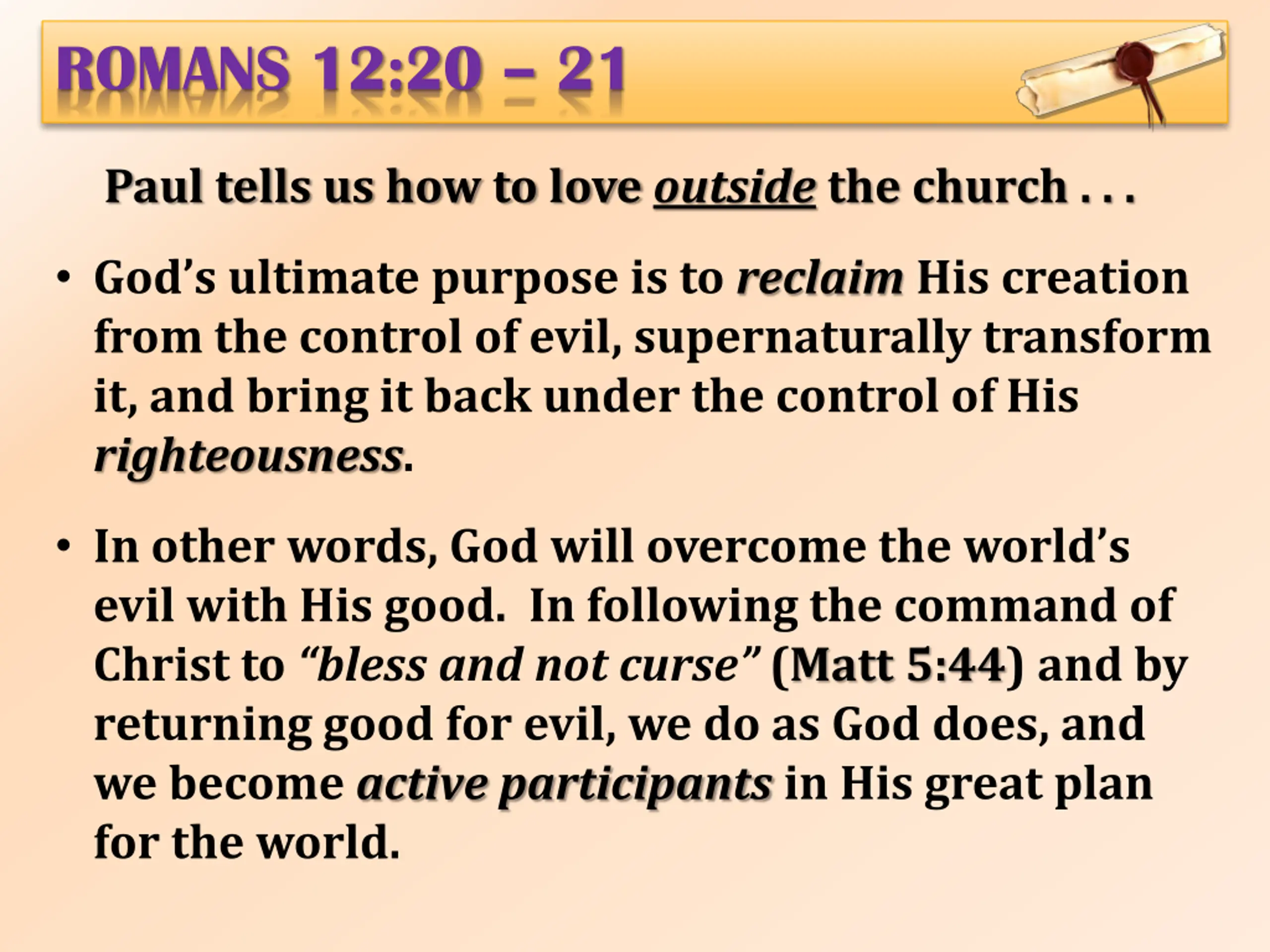 ROMANS 12:20 – 21

Paul tells us how to love outside the church . . .

• God's ultimate purpose is to reclaim His creation from the control of evil, supernaturally transform it, and bring it back under the control of His righteousness.

• In other words, God will overcome the world's evil with His good. In following the command of Christ to "bless and not curse" (Matt 5:44) and by returning good for evil, we do as God does, and we become active participants in His great plan for the world.